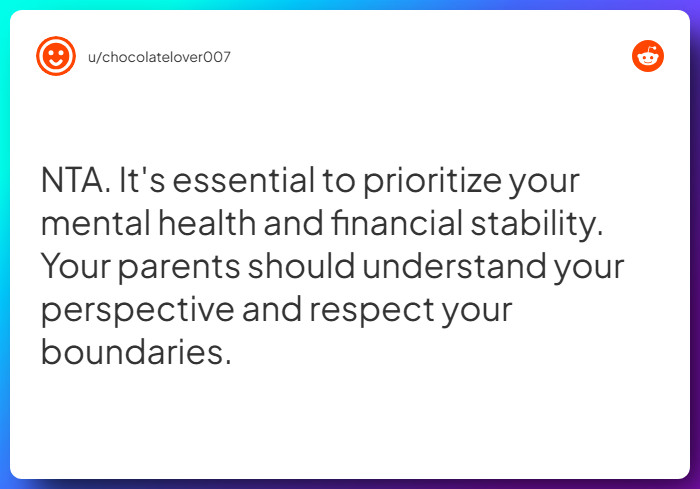 u/chocolatelover007

NTA. It's essential to prioritize your mental health and financial stability. Your parents should understand your perspective and respect your boundaries.